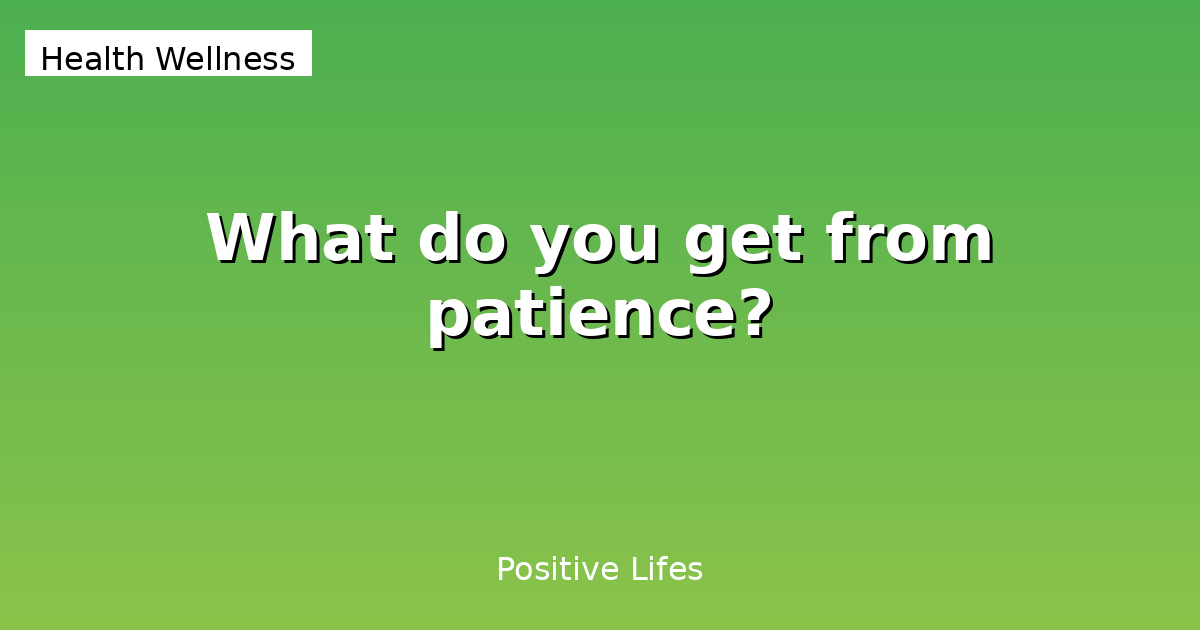 Health Wellness

What do you get from patience?

Positive Lifes